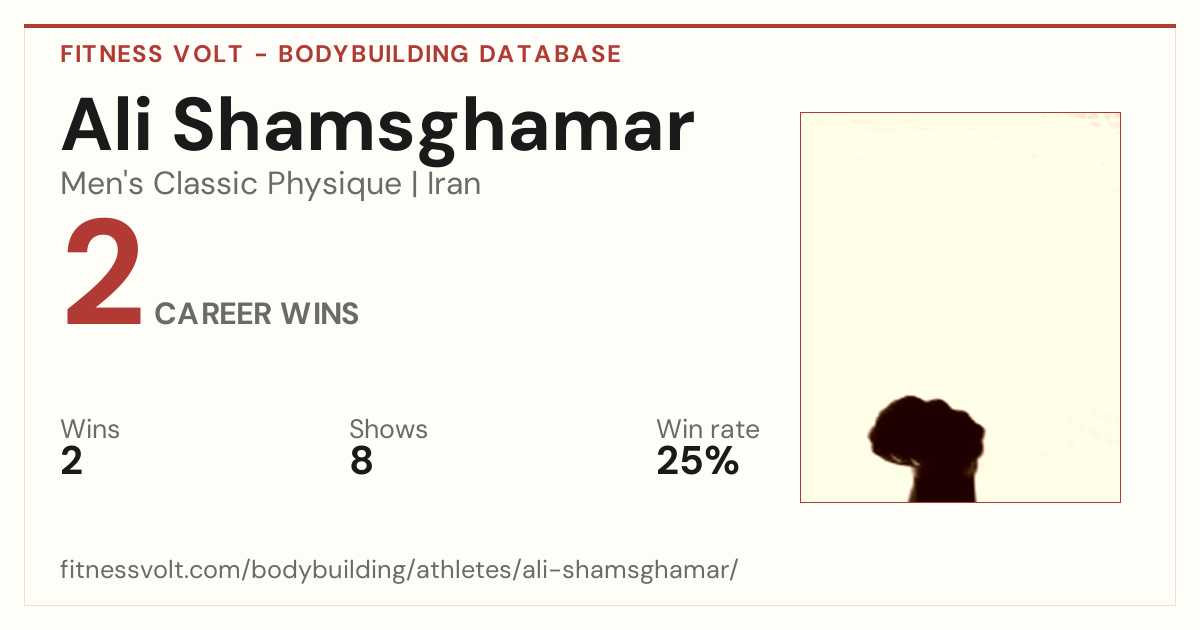 FITNESS VOLT - BODYBUILDING DATABASE

Ali Shamsghamar

Men's Classic Physique | Iran

2 CAREER WINS

Wins
2

Shows
8

Win rate
25%

fitnessvolt.com/bodybuilding/athletes/ali-shamsghamar/